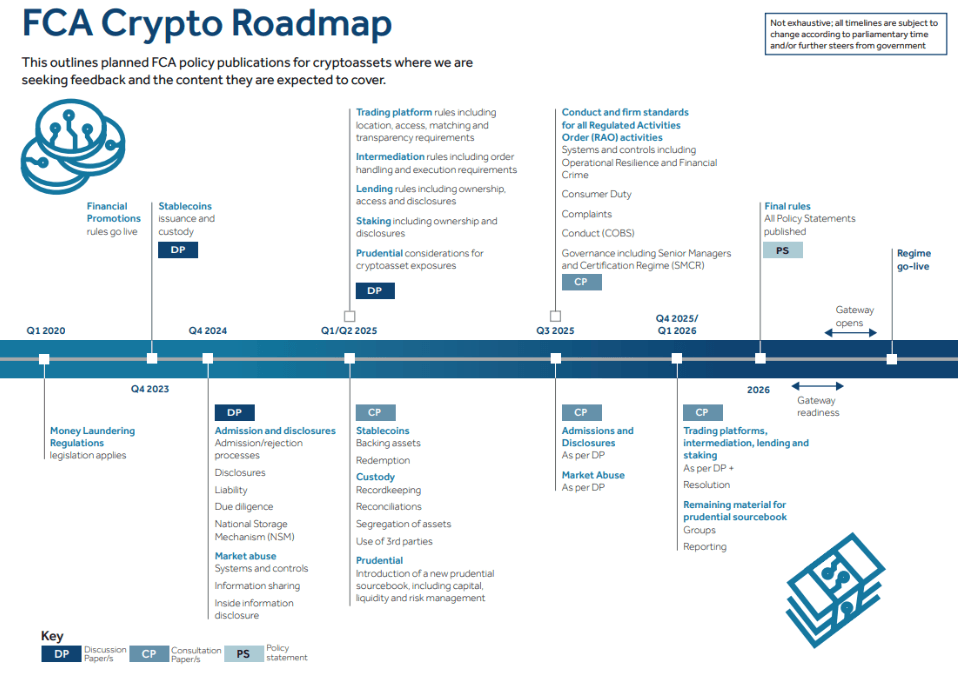 FCA Crypto Roadmap

Not exhaustive; all timelines are subject to change according to parliamentary time and/or further steers from government

This outlines planned FCA policy publications for cryptoassets where we are seeking feedback and the content they are expected to cover.

Financial Promotions rules go live

Stablecoins issuance and custody
DP

Trading platform rules including location, access, matching and transparency requirements
Intermediation rules including order handling and execution requirements
Lending rules including ownership, access and disclosures
Staking including ownership and disclosures
Prudential considerations for cryptoasset exposures
DP

Conduct and firm standards for all Regulated Activities Order (RAO) activities
Systems and controls including Operational Resilience and Financial Crime
Consumer Duty
Complaints
Conduct (COBS)
Governance including Senior Managers and Certification Regime (SMCR)
CP

Final rules
All Policy Statements published
PS

Regime go-live

Gateway opens

Q1 2020
Q4 2024
Q1/Q2 2025
Q3 2025
Q4 2025/ Q1 2026
Q4 2023
2026

Gateway readiness

Money Laundering Regulations legislation applies

DP
Admission and disclosures
Admission/rejection processes
Disclosures
Liability
Due diligence
National Storage Mechanism (NSM)
Market abuse
Systems and controls
Information sharing
Inside information disclosure

CP
Stablecoins
Backing assets
Redemption
Custody
Recordkeeping
Reconciliations
Segregation of assets
Use of 3rd parties
Prudential
Introduction of a new prudential sourcebook, including capital, liquidity and risk management

CP
Admissions and Disclosures
As per DP
Market Abuse
As per DP

CP
Trading platforms, intermediation, lending and staking
As per DP +
Resolution
Remaining material for prudential sourcebook
Groups
Reporting

Key
DP Discussion Paper/s
CP Consultation Paper/s
PS Policy statement